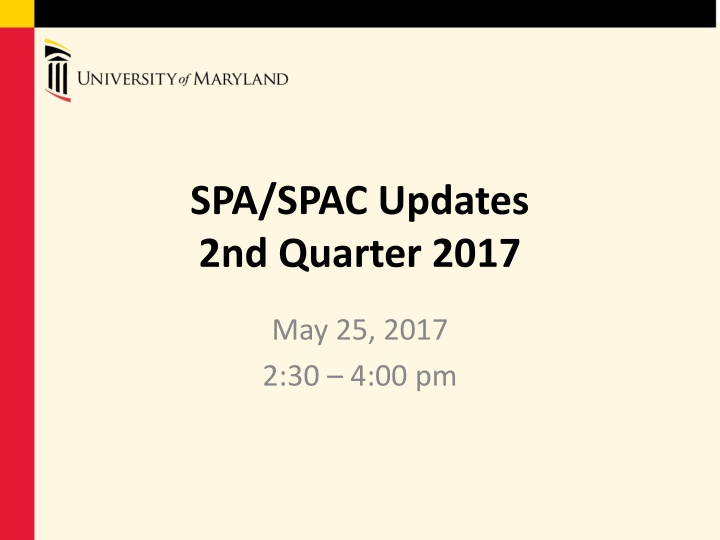 UNIVERSITY of MARYLAND

SPA/SPAC Updates
2nd Quarter 2017

May 25, 2017
2:30 – 4:00 pm